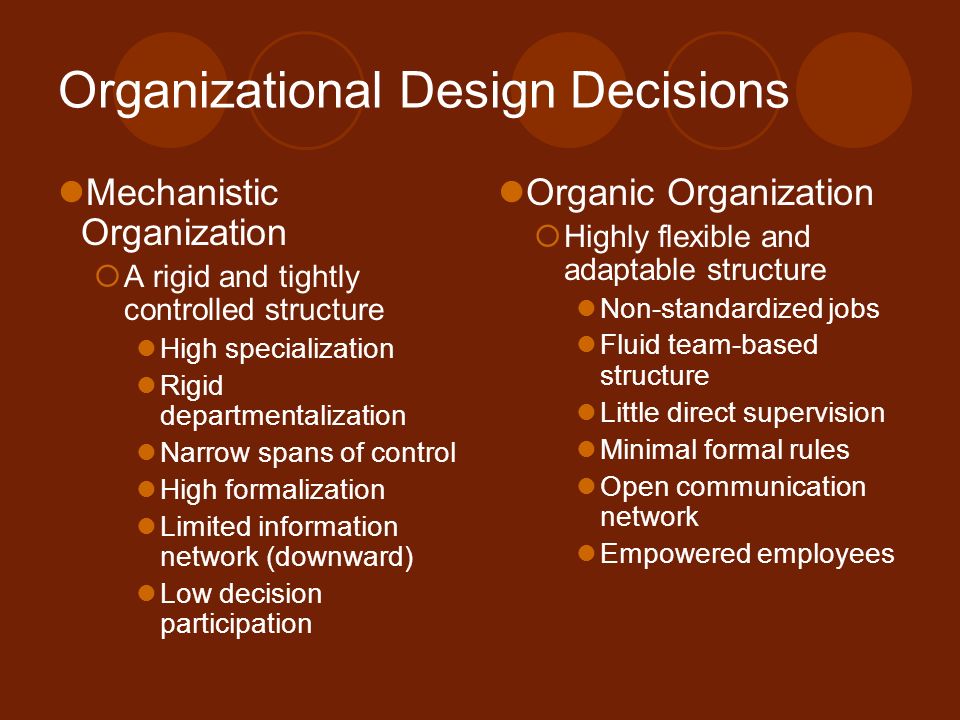 Organizational Design Decisions

Mechanistic Organization
A rigid and tightly controlled structure
High specialization
Rigid departmentalization
Narrow spans of control
High formalization
Limited information network (downward)
Low decision participation

Organic Organization
Highly flexible and adaptable structure
Non-standardized jobs
Fluid team-based structure
Little direct supervision
Minimal formal rules
Open communication network
Empowered employees